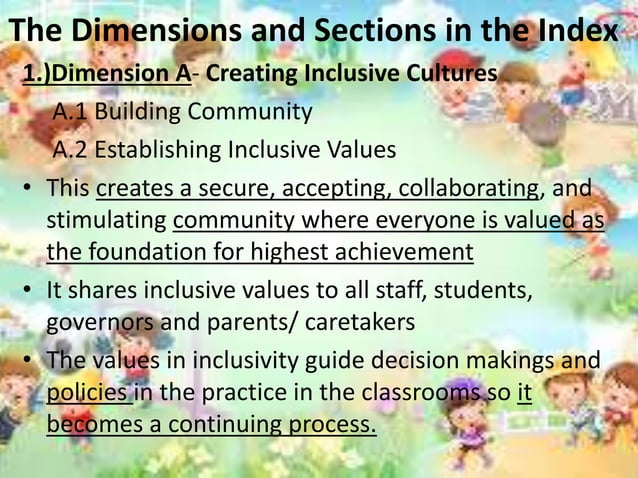 The Dimensions and Sections in the Index

1.)Dimension A- Creating Inclusive Cultures

A.1 Building Community

A.2 Establishing Inclusive Values

• This creates a secure, accepting, collaborating, and stimulating community where everyone is valued as the foundation for highest achievement

• It shares inclusive values to all staff, students, governors and parents/ caretakers

• The values in inclusivity guide decision makings and policies in the practice in the classrooms so it becomes a continuing process.